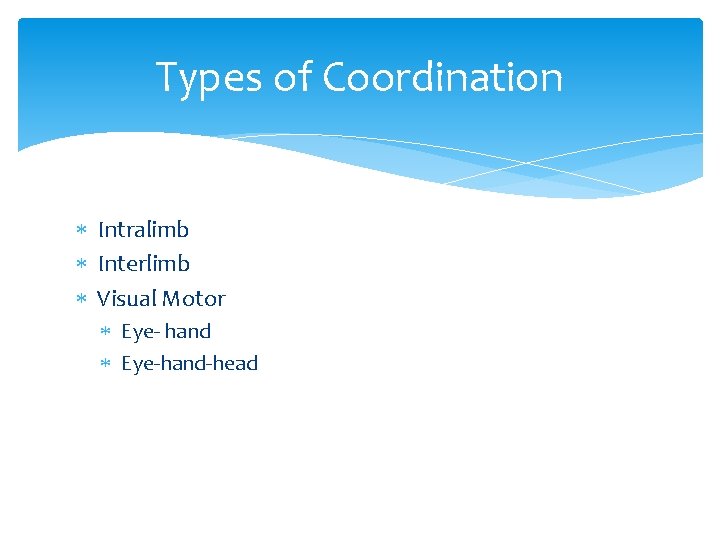 Types of Coordination

* Intralimb
* Interlimb
* Visual Motor
  * Eye- hand
  * Eye-hand-head